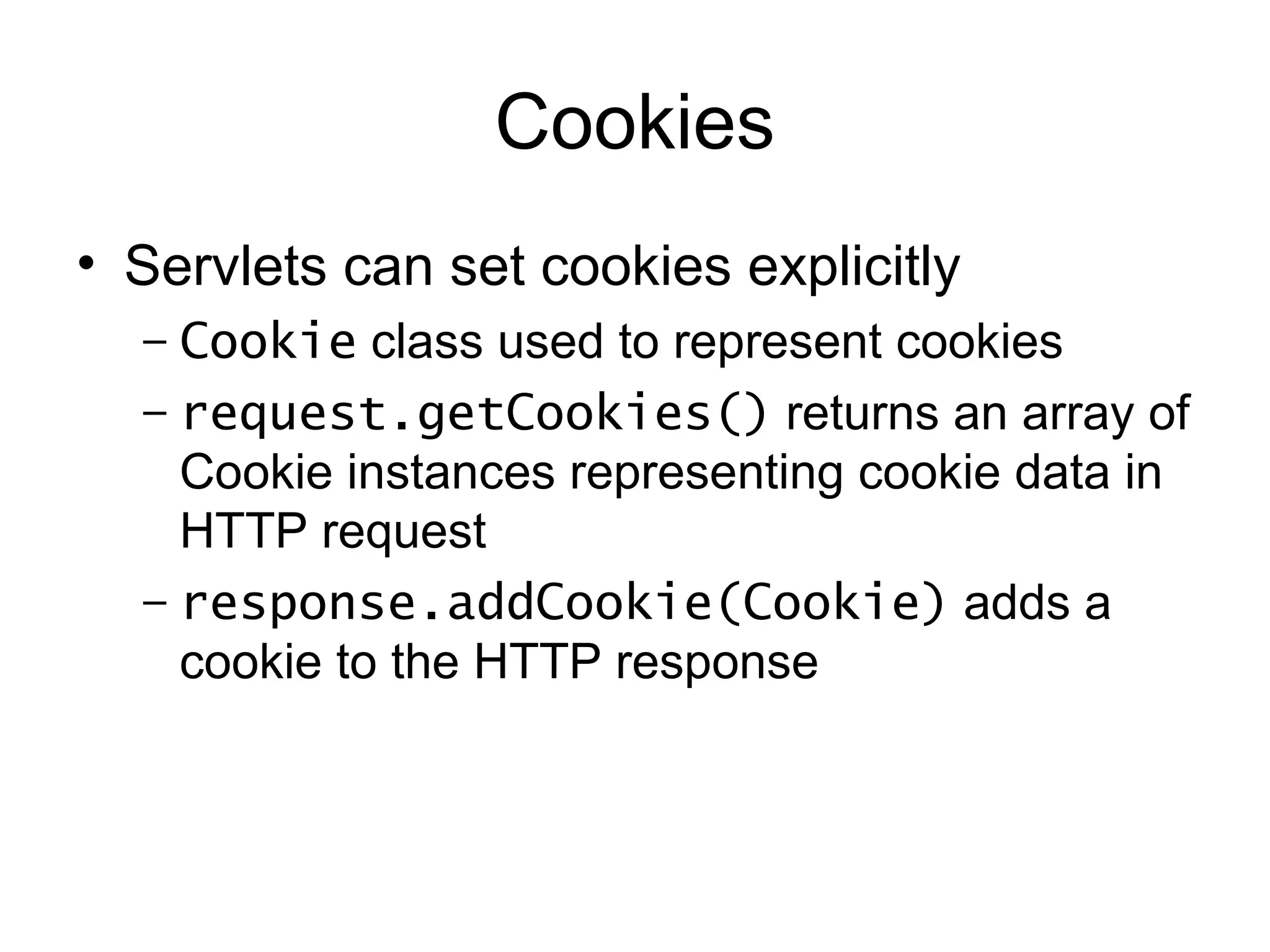 Cookies

• Servlets can set cookies explicitly
– Cookie class used to represent cookies
– request.getCookies() returns an array of Cookie instances representing cookie data in HTTP request
– response.addCookie(Cookie) adds a cookie to the HTTP response